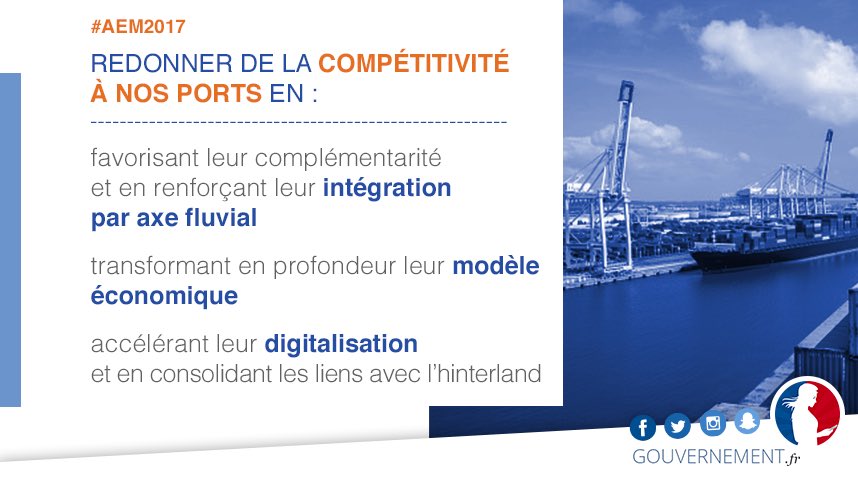 #AEM2017

REDONNER DE LA COMPÉTITIVITÉ À NOS PORTS EN :

favorisant leur complémentarité et en renforçant leur intégration par axe fluvial

transformant en profondeur leur modèle économique

accélérant leur digitalisation et en consolidant les liens avec l'hinterland

GOUVERNEMENT.fr